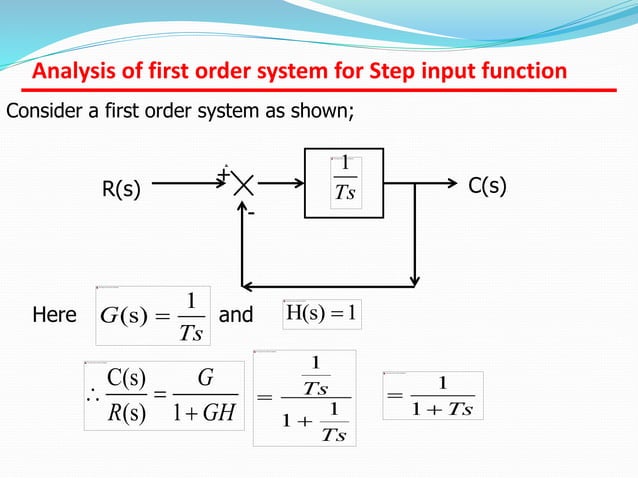 Analysis of first order system for Step input function

Consider a first order system as shown;

R(s) + - $\frac{1}{Ts}$ C(s)

Here $G(s) = \frac{1}{Ts}$ and $H(s) = 1$

$\therefore \frac{C(s)}{R(s)} = \frac{G}{1+GH}$ $= \frac{\frac{1}{Ts}}{1+\frac{1}{Ts}}$ $= \frac{1}{1+Ts}$